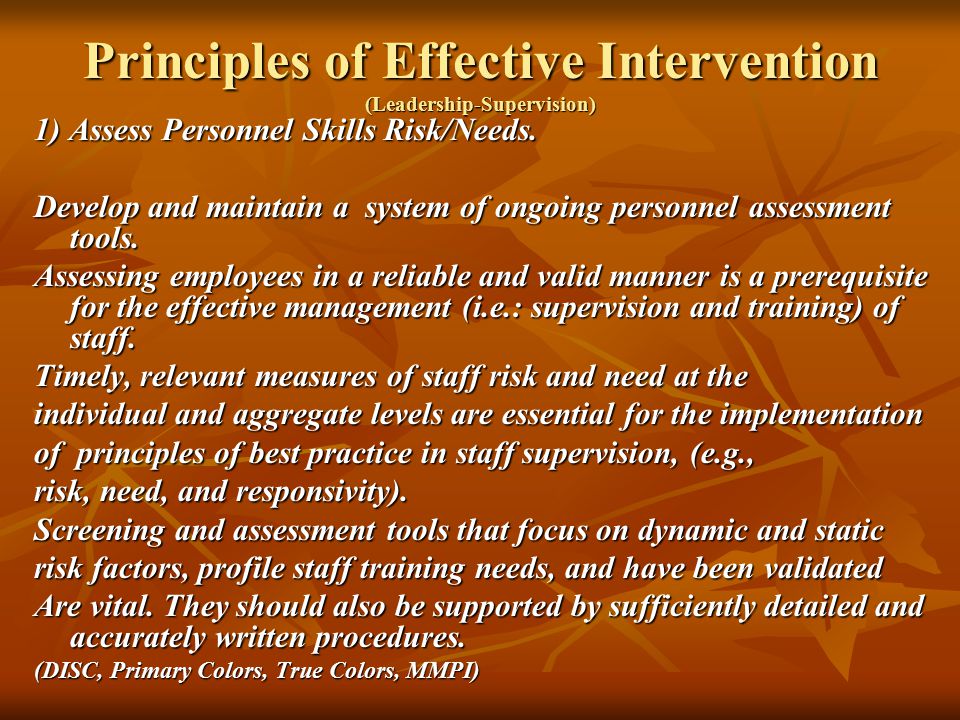 Principles of Effective Intervention
(Leadership-Supervision)

1) Assess Personnel Skills Risk/Needs.

Develop and maintain a system of ongoing personnel assessment tools.

Assessing employees in a reliable and valid manner is a prerequisite for the effective management (i.e.: supervision and training) of staff.

Timely, relevant measures of staff risk and need at the individual and aggregate levels are essential for the implementation of principles of best practice in staff supervision, (e.g., risk, need, and responsivity).

Screening and assessment tools that focus on dynamic and static risk factors, profile staff training needs, and have been validated Are vital. They should also be supported by sufficiently detailed and accurately written procedures.

(DISC, Primary Colors, True Colors, MMPI)